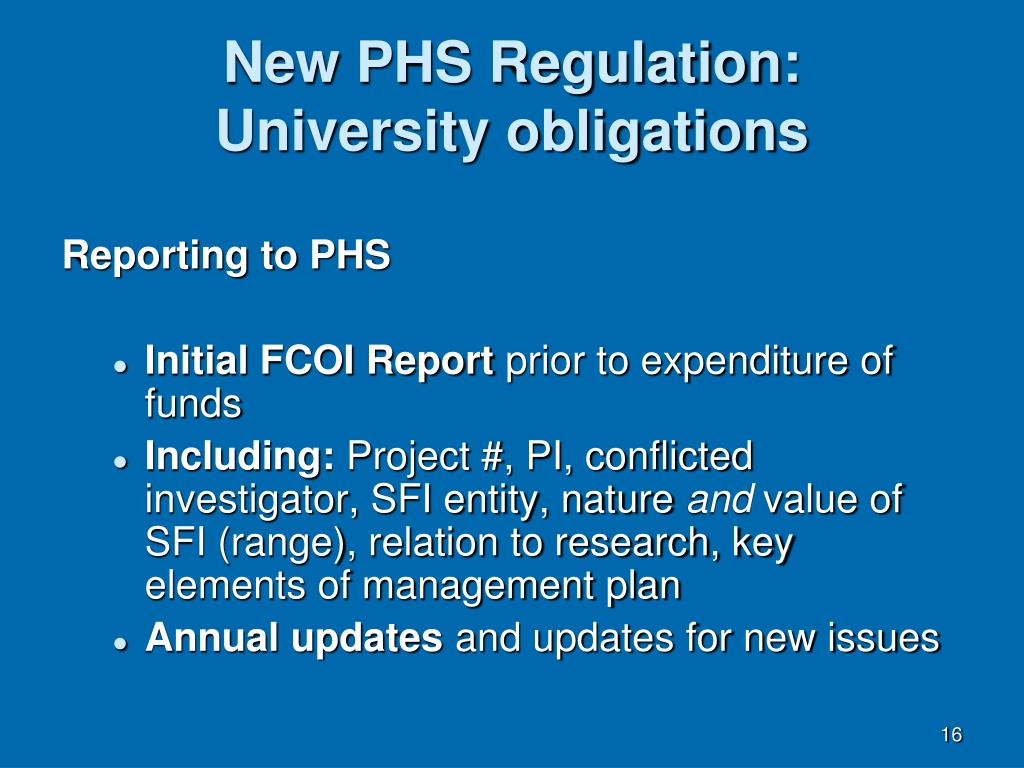 New PHS Regulation:
University obligations

Reporting to PHS

- Initial FCOI Report prior to expenditure of funds
- Including: Project #, PI, conflicted investigator, SFI entity, nature and value of SFI (range), relation to research, key elements of management plan
- Annual updates and updates for new issues

16